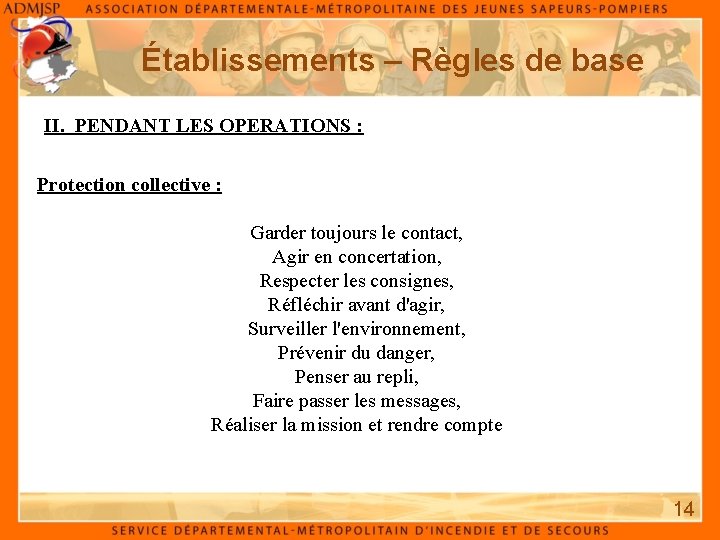 ADMJSP ASSOCIATION DÉPARTEMENTALE-MÉTROPOLITAINE DES JEUNES SAPEURS-POMPIERS

Établissements – Règles de base

II. PENDANT LES OPERATIONS :

Protection collective :

Garder toujours le contact,
Agir en concertation,
Respecter les consignes,
Réfléchir avant d'agir,
Surveiller l'environnement,
Prévenir du danger,
Penser au repli,
Faire passer les messages,
Réaliser la mission et rendre compte

14

SERVICE DÉPARTEMENTAL-MÉTROPOLITAIN D'INCENDIE ET DE SECOURS